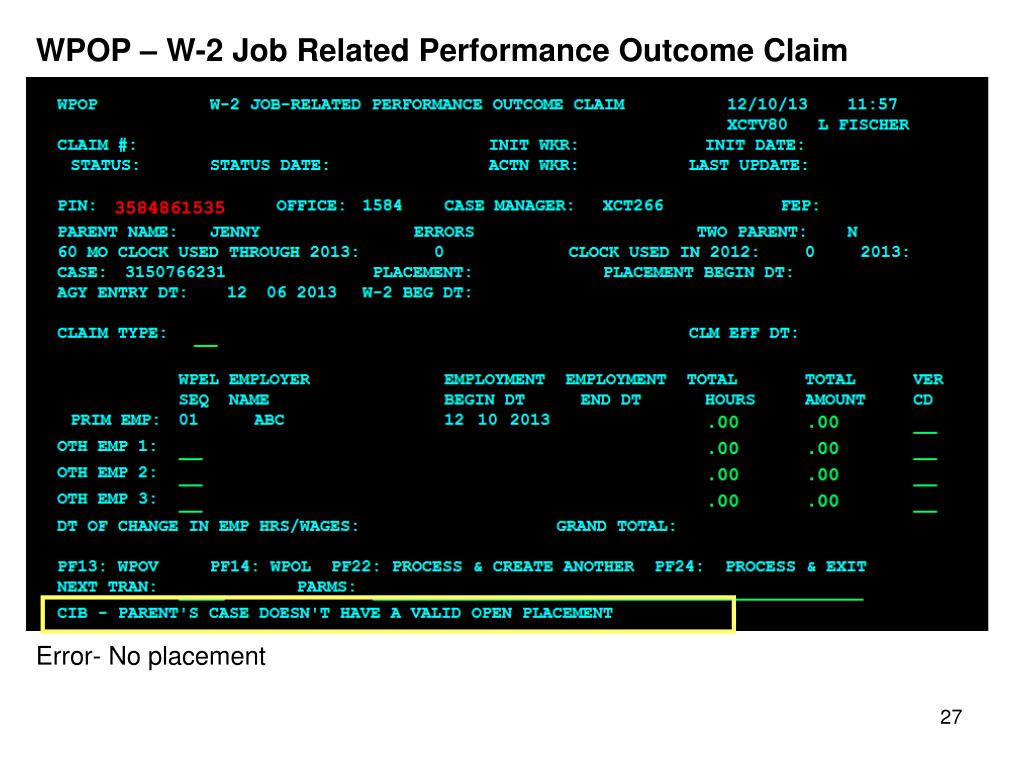 WPOP – W-2 Job Related Performance Outcome Claim

WPOP W-2 JOB-RELATED PERFORMANCE OUTCOME CLAIM 12/10/13 11:57
XCTV80 L FISCHER
CLAIM #: INIT WKR: INIT DATE:
STATUS: STATUS DATE: ACTN WKR: LAST UPDATE:

PIN: 3584861535 OFFICE: 1584 CASE MANAGER: XCT266 FEP:
PARENT NAME: JENNY ERRORS TWO PARENT: N
60 MO CLOCK USED THROUGH 2013: 0 CLOCK USED IN 2012: 0 2013:
CASE: 3150766231 PLACEMENT: PLACEMENT BEGIN DT:
AGY ENTRY DT: 12 06 2013 W-2 BEG DT:

CLAIM TYPE: __ CLM EFF DT:

| | WPEL SEQ | EMPLOYER NAME | EMPLOYMENT BEGIN DT | EMPLOYMENT END DT | TOTAL HOURS | TOTAL AMOUNT | VER CD |
|---|---|---|---|---|---|---|---|
| PRIM EMP: | 01 | ABC | 12 10 2013 | | .00 | .00 | __ |
| OTH EMP 1: | __ | | | | .00 | .00 | __ |
| OTH EMP 2: | __ | | | | .00 | .00 | __ |
| OTH EMP 3: | __ | | | | .00 | .00 | __ |

DT OF CHANGE IN EMP HRS/WAGES: GRAND TOTAL:

PF13: WPOV PF14: WPOL PF22: PROCESS & CREATE ANOTHER PF24: PROCESS & EXIT
NEXT TRAN: PARMS:
CIB - PARENT'S CASE DOESN'T HAVE A VALID OPEN PLACEMENT

Error- No placement

27